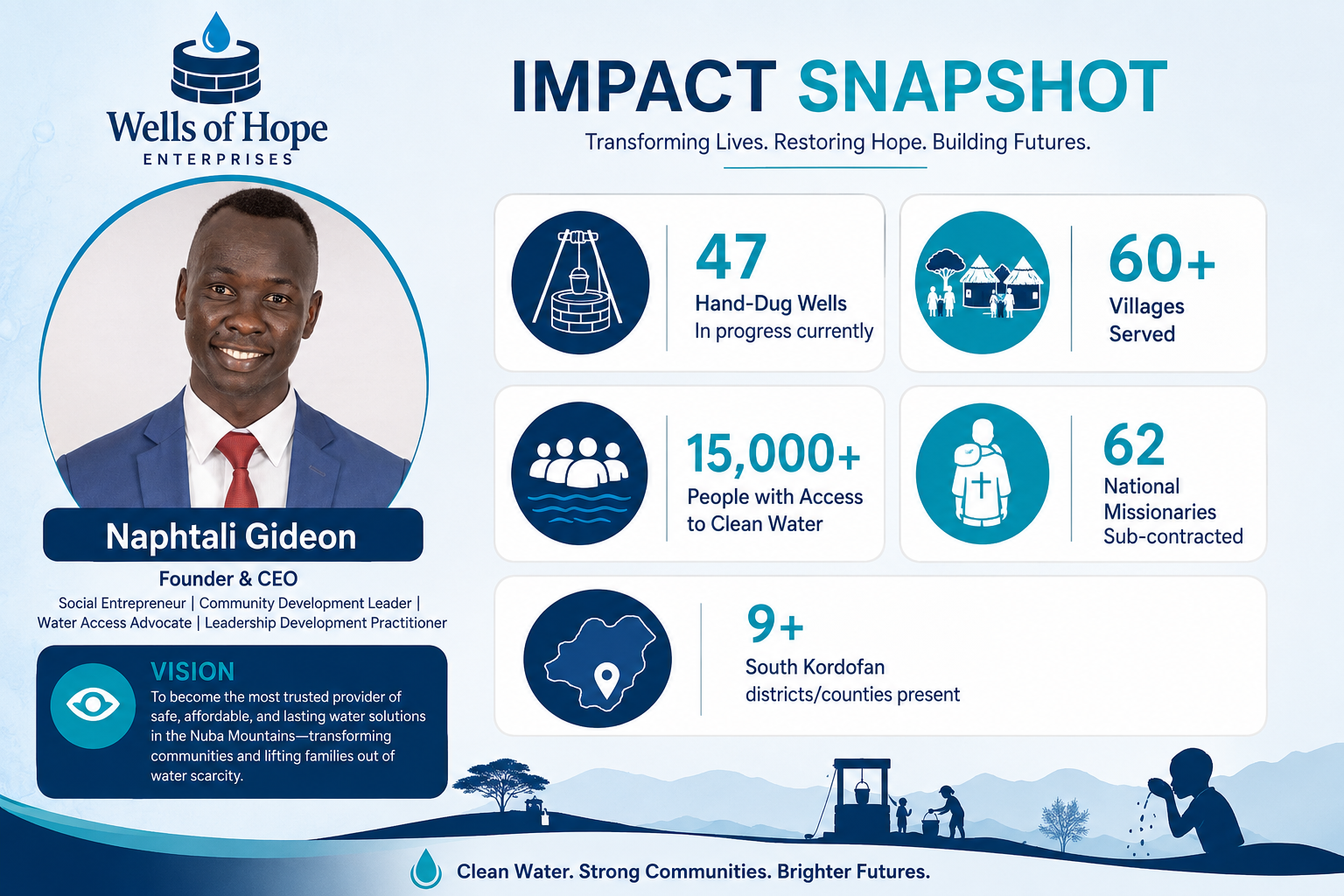 Wells of Hope
ENTERPRISES

Naphtali Gideon

Founder & CEO

Social Entrepreneur | Community Development Leader | Water Access Advocate | Leadership Development Practitioner

VISION

To become the most trusted provider of safe, affordable, and lasting water solutions in the Nuba Mountains—transforming communities and lifting families out of water scarcity.

IMPACT SNAPSHOT

Transforming Lives. Restoring Hope. Building Futures.

47
Hand-Dug Wells
In progress currently

60+
Villages
Served

15,000+
People with Access to Clean Water

62
National Missionaries
Sub-contracted

9+
South Kordofan districts/counties present

Clean Water. Strong Communities. Brighter Futures.